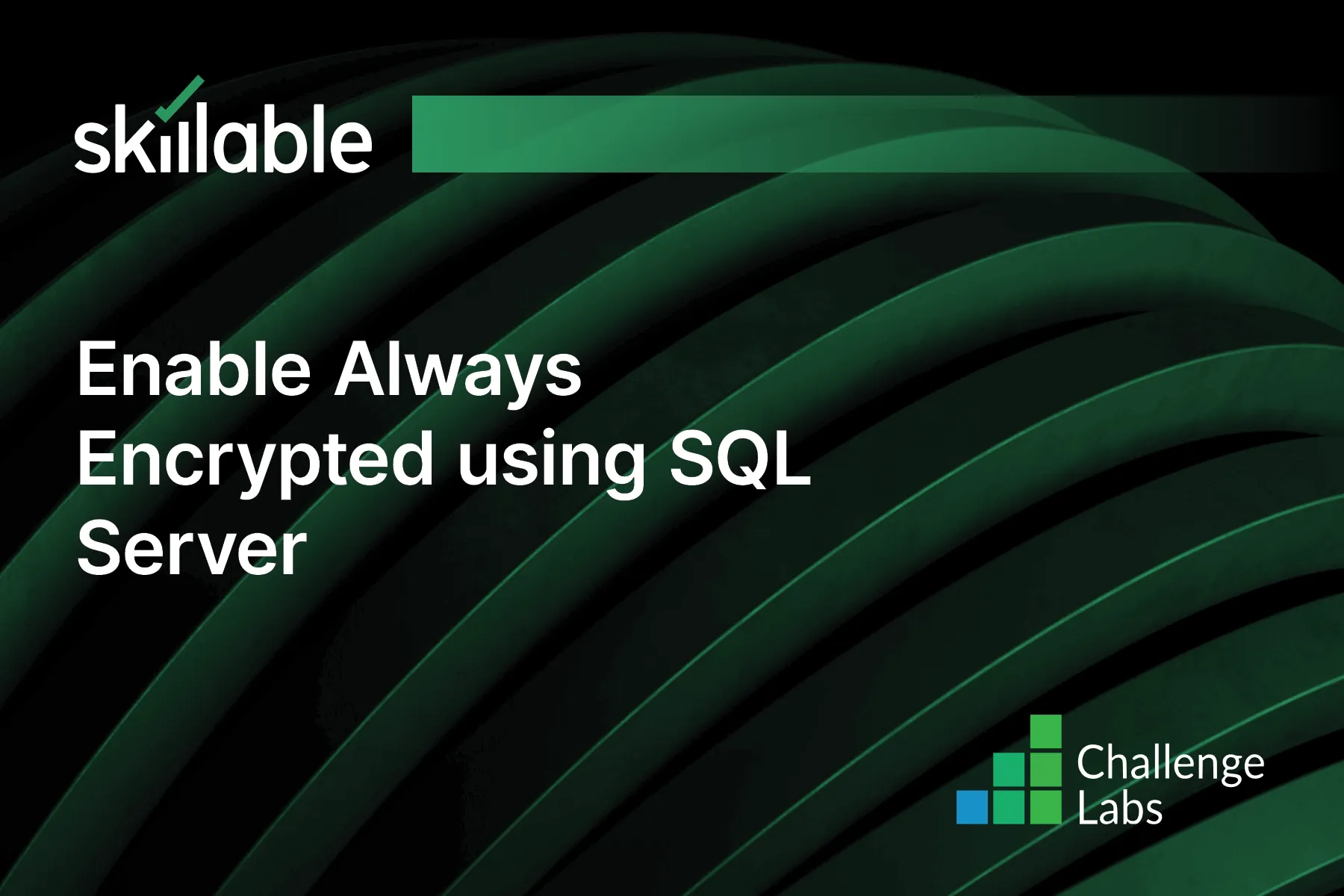 skillable

Enable Always Encrypted using SQL Server

Challenge Labs